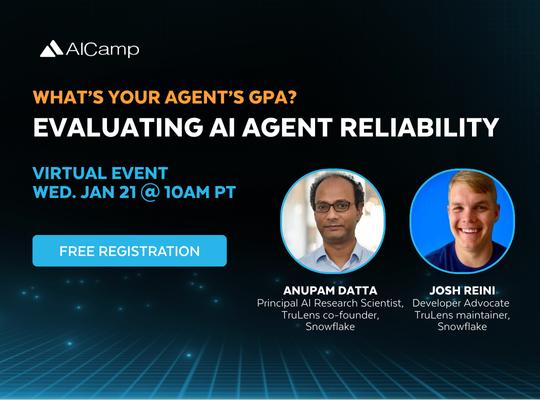 AICamp

WHAT'S YOUR AGENT'S GPA?

EVALUATING AI AGENT RELIABILITY

VIRTUAL EVENT
WED. JAN 21 @ 10AM PT

FREE REGISTRATION

ANUPAM DATTA
Principal AI Research Scientist, TruLens co-founder, Snowflake

JOSH REINI
Developer Advocate TruLens maintainer, Snowflake